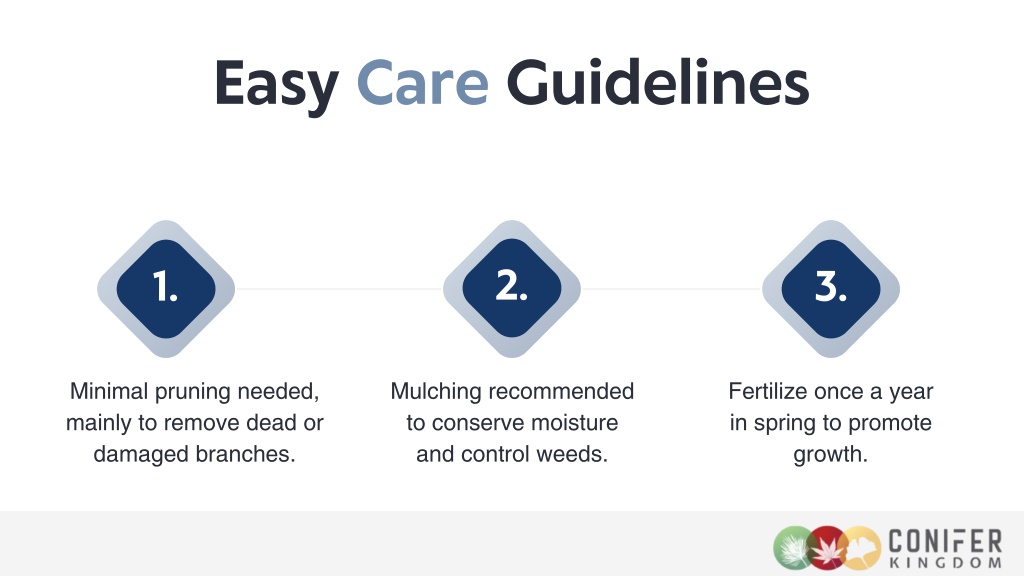 Easy Care Guidelines

1.

Minimal pruning needed, mainly to remove dead or damaged branches.

2.

Mulching recommended to conserve moisture and control weeds.

3.

Fertilize once a year in spring to promote growth.

CONIFER KINGDOM